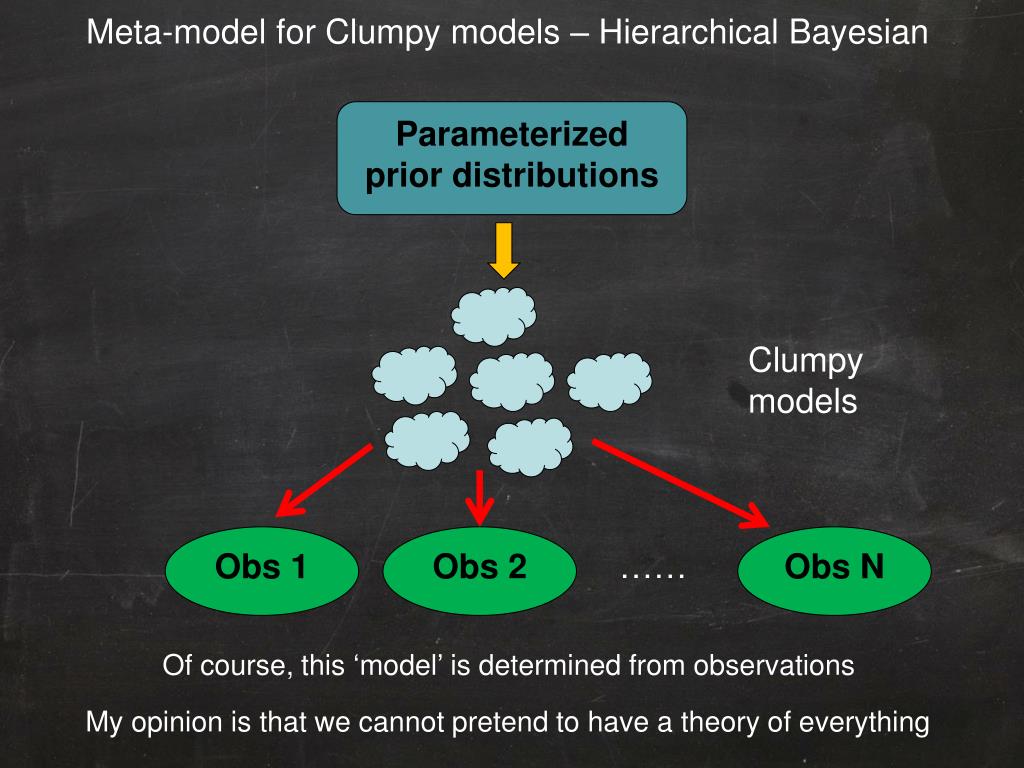 Meta-model for Clumpy models – Hierarchical Bayesian

Parameterized prior distributions

Clumpy models

Obs 1

Obs 2

……

Obs N

Of course, this ‘model’ is determined from observations

My opinion is that we cannot pretend to have a theory of everything